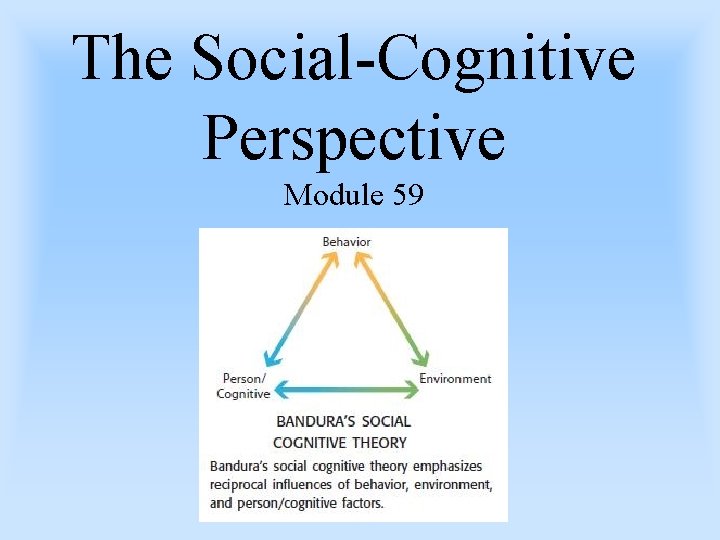 The Social-Cognitive Perspective
Module 59

Behavior

Person/
Cognitive

Environment

BANDURA'S SOCIAL COGNITIVE THEORY

Bandura's social cognitive theory emphasizes reciprocal influences of behavior, environment, and person/cognitive factors.